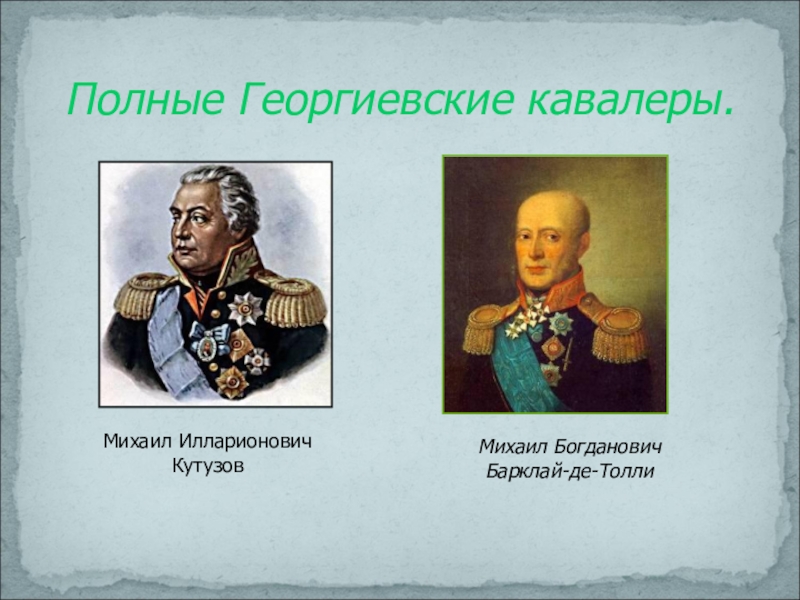 Полные Георгиевские кавалеры.

Михаил Илларионович Кутузов

Михаил Богданович Барклай-де-Толли